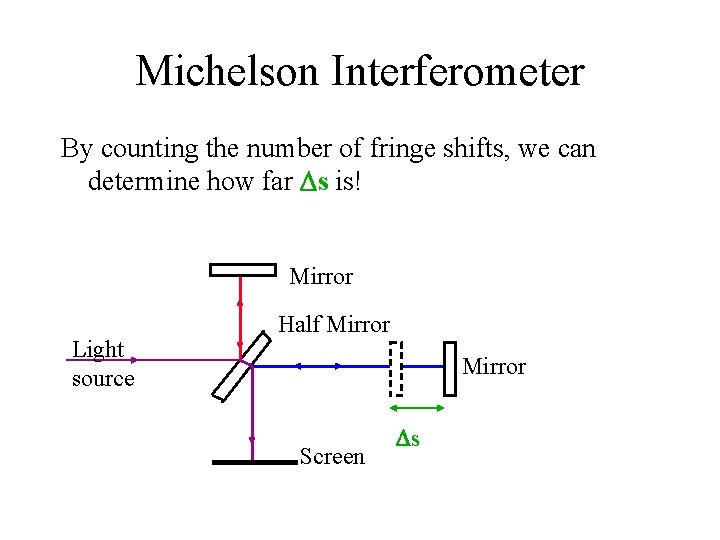 Michelson Interferometer

By counting the number of fringe shifts, we can determine how far $\Delta s$ is!

Mirror

Half Mirror

Light source

Mirror

$\Delta s$

Screen